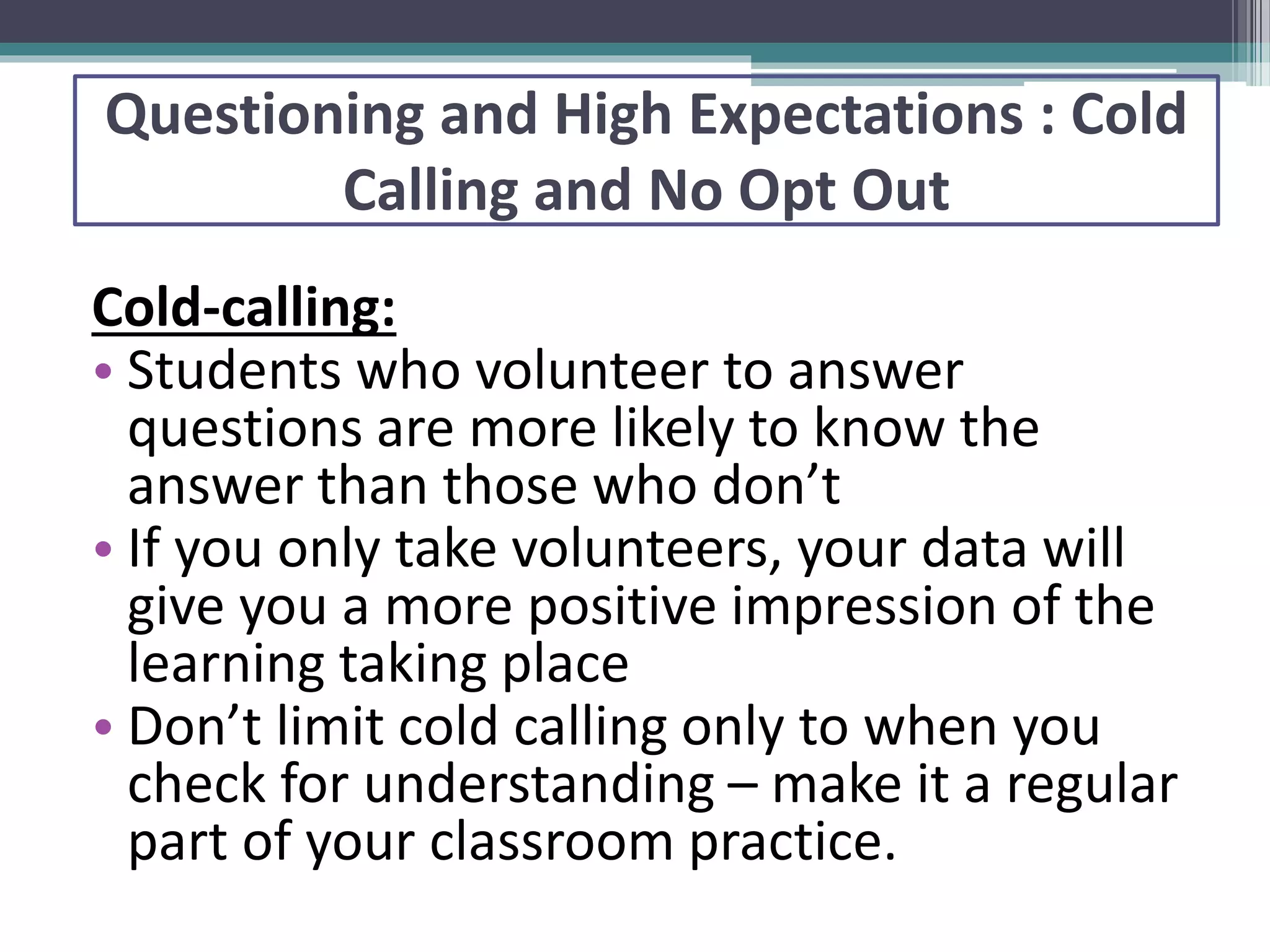 Questioning and High Expectations : Cold Calling and No Opt Out

Cold-calling:

• Students who volunteer to answer questions are more likely to know the answer than those who don’t
• If you only take volunteers, your data will give you a more positive impression of the learning taking place
• Don’t limit cold calling only to when you check for understanding – make it a regular part of your classroom practice.